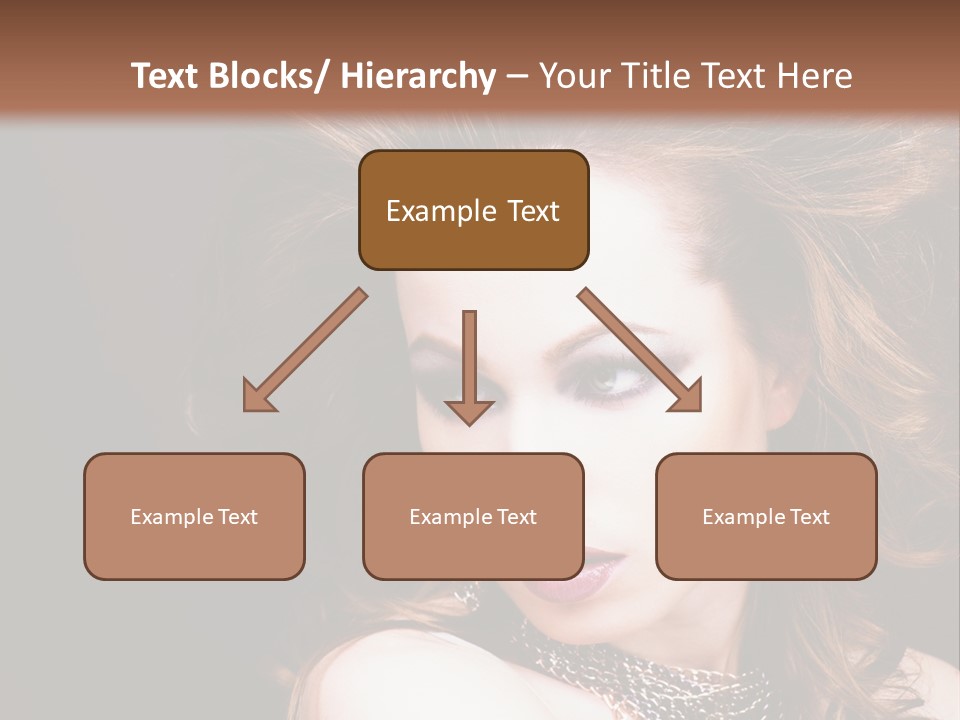 Text Blocks/ Hierarchy – Your Title Text Here

Example Text

Example Text

Example Text

Example Text